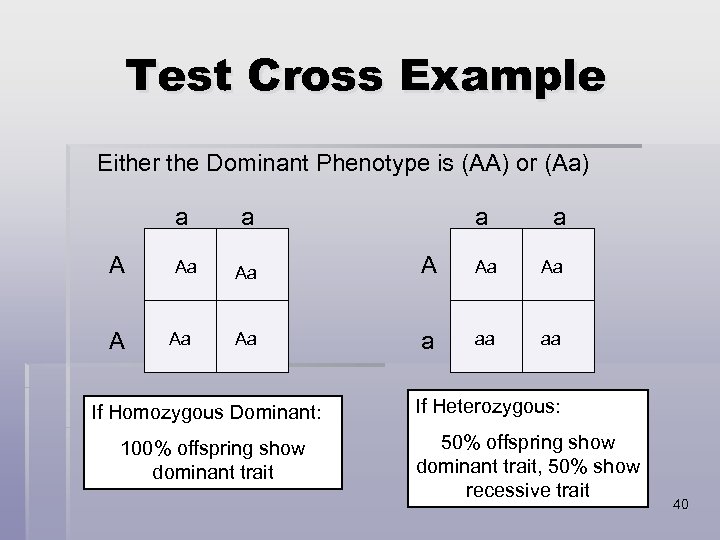 Test Cross Example

Either the Dominant Phenotype is (AA) or (Aa)

|   | a | a |
|---|---|---|
| A | Aa | Aa |
| A | Aa | Aa |

|   | a | a |
|---|---|---|
| A | Aa | Aa |
| a | aa | aa |

If Homozygous Dominant:

100% offspring show dominant trait

If Heterozygous:

50% offspring show dominant trait, 50% show recessive trait

40